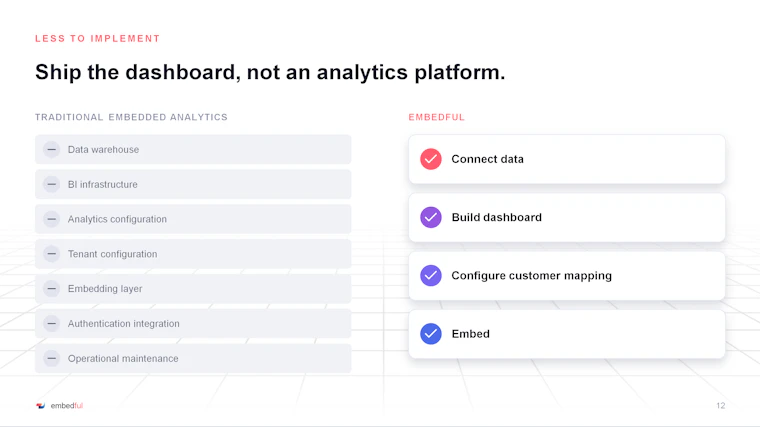 LESS TO IMPLEMENT

Ship the dashboard, not an analytics platform.

TRADITIONAL EMBEDDED ANALYTICS

Data warehouse

BI infrastructure

Analytics configuration

Tenant configuration

Embedding layer

Authentication integration

Operational maintenance

EMBEDFUL

Connect data

Build dashboard

Configure customer mapping

Embed

embedful

12